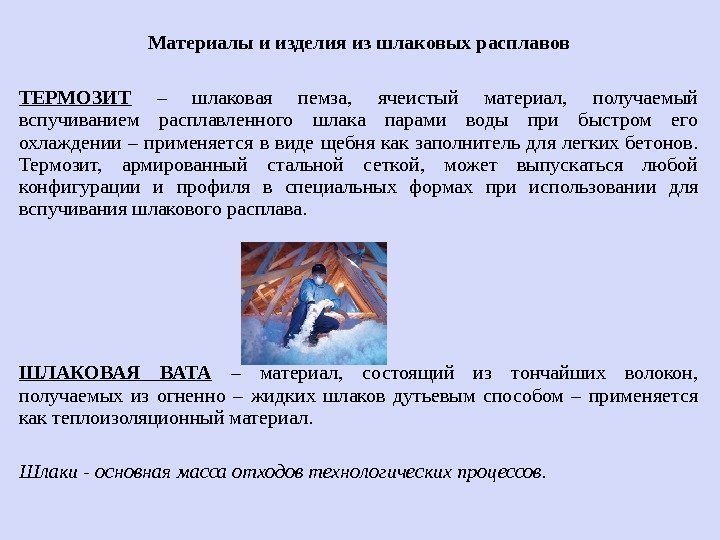 Материалы и изделия из шлаковых расплавов

ТЕРМОЗИТ – шлаковая пемза, ячеистый материал, получаемый вспучиванием расплавленного шлака парами воды при быстром его охлаждении – применяется в виде щебня как заполнитель для легких бетонов. Термозит, армированный стальной сеткой, может выпускаться любой конфигурации и профиля в специальных формах при использовании для вспучивания шлакового расплава.

ШЛАКОВАЯ ВАТА – материал, состоящий из тончайших волокон, получаемых из огненно – жидких шлаков дутьевым способом – применяется как теплоизоляционный материал.

Шлаки - основная масса отходов технологических процессов.